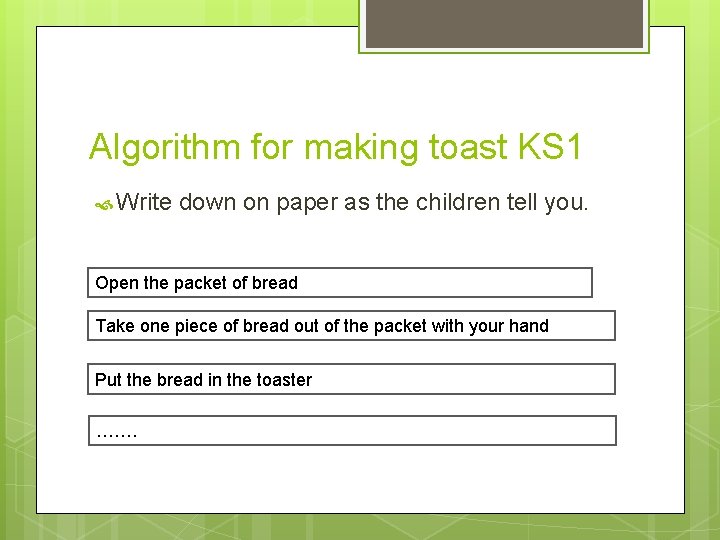 Algorithm for making toast KS1

Write down on paper as the children tell you.

Open the packet of bread

Take one piece of bread out of the packet with your hand

Put the bread in the toaster

…….